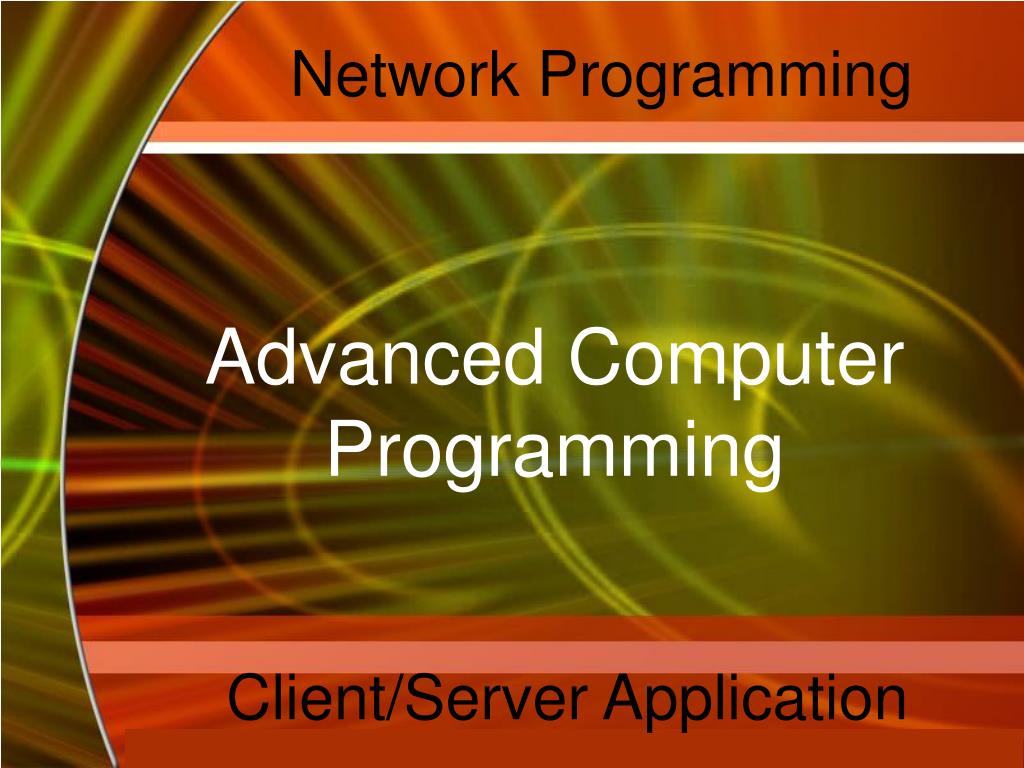 Network Programming

Advanced Computer Programming

Client/Server Application